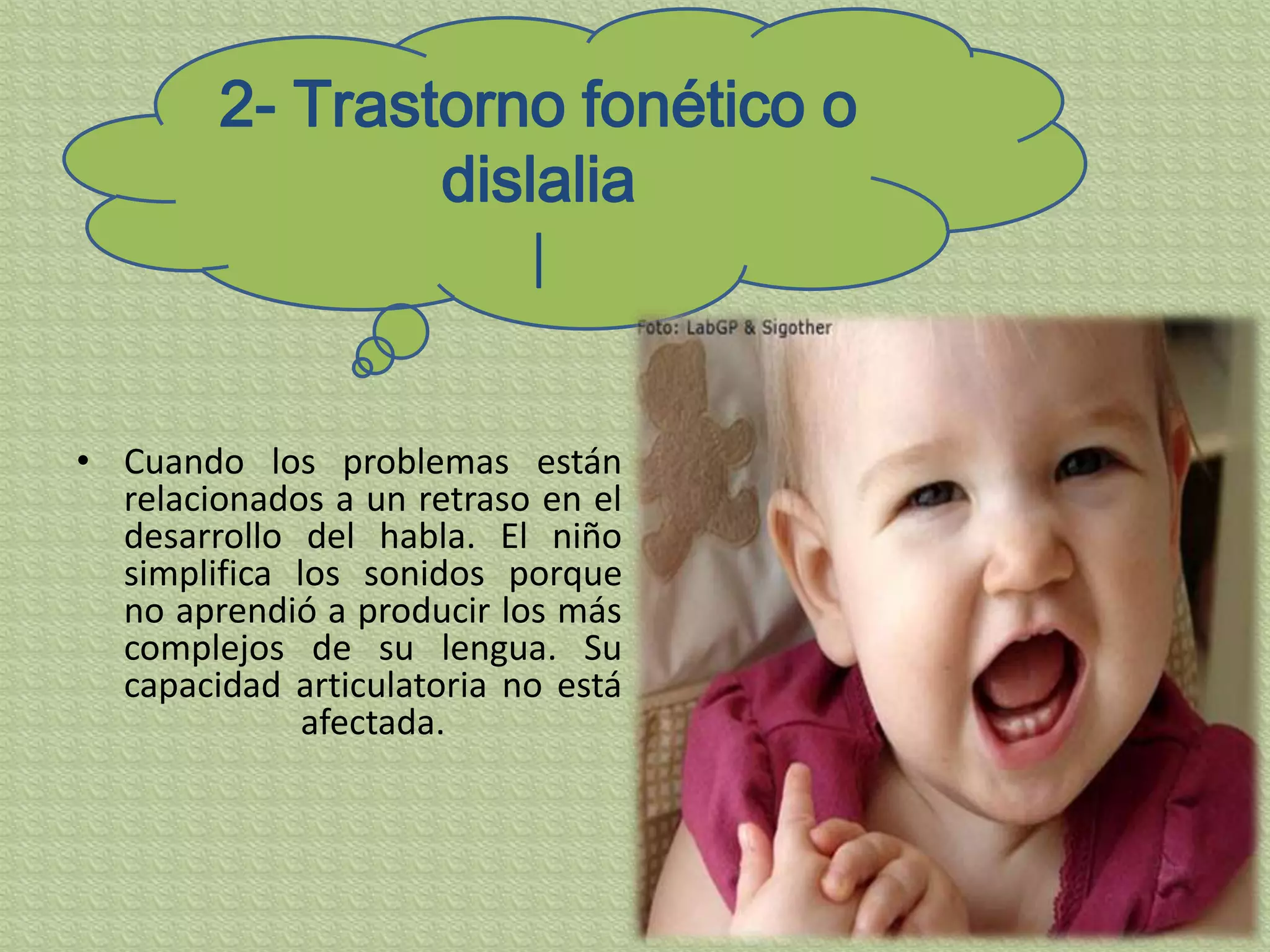 2- Trastorno fonético o dislalia
|

Foto: LabGP & Sigother

• Cuando los problemas están relacionados a un retraso en el desarrollo del habla. El niño simplifica los sonidos porque no aprendió a producir los más complejos de su lengua. Su capacidad articulatoria no está afectada.